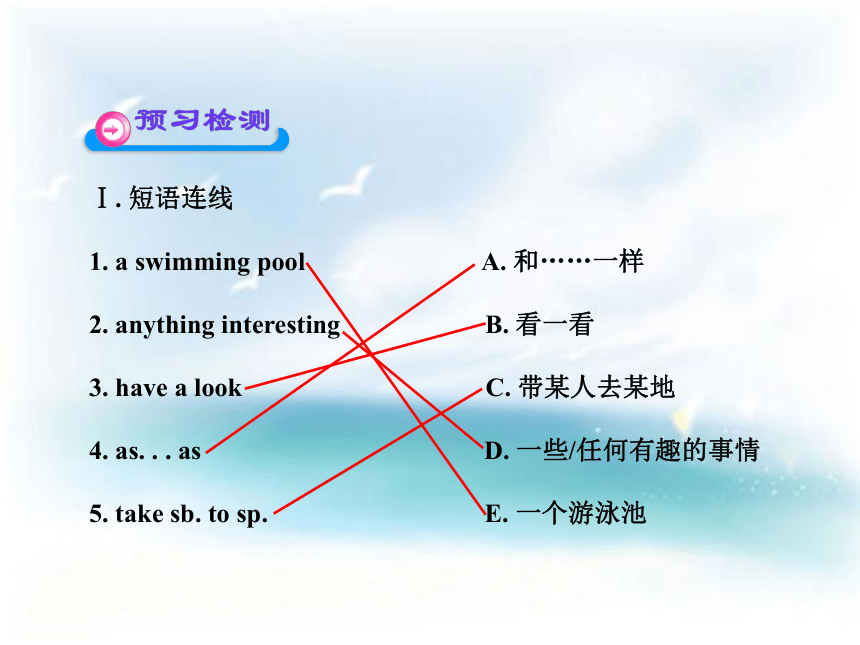 预习检测

Ⅰ. 短语连线

1. a swimming pool

2. anything interesting

3. have a look

4. as. . . as

5. take sb. to sp.

A. 和……一样

B. 看一看

C. 带某人去某地

D. 一些/任何有趣的事情

E. 一个游泳池